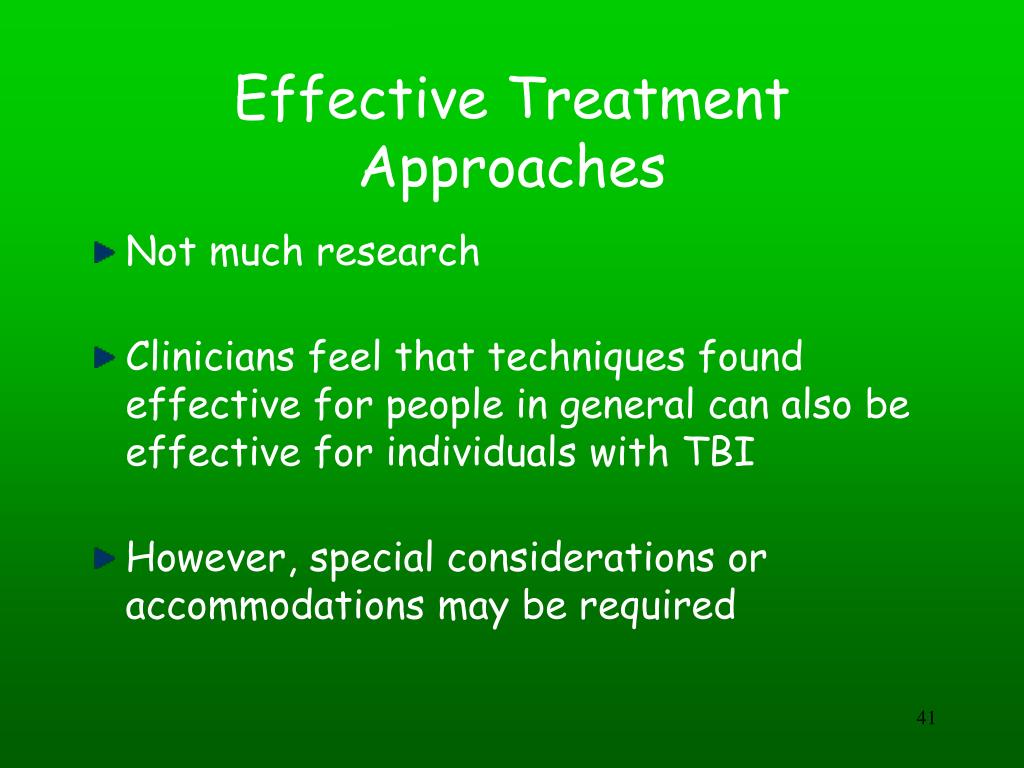 Effective Treatment Approaches

Not much research

Clinicians feel that techniques found effective for people in general can also be effective for individuals with TBI

However, special considerations or accommodations may be required

41